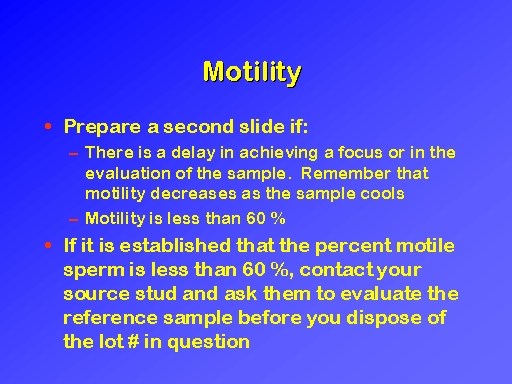 Motility

• Prepare a second slide if:
– There is a delay in achieving a focus or in the evaluation of the sample. Remember that motility decreases as the sample cools
– Motility is less than 60 %

• If it is established that the percent motile sperm is less than 60 %, contact your source stud and ask them to evaluate the reference sample before you dispose of the lot # in question